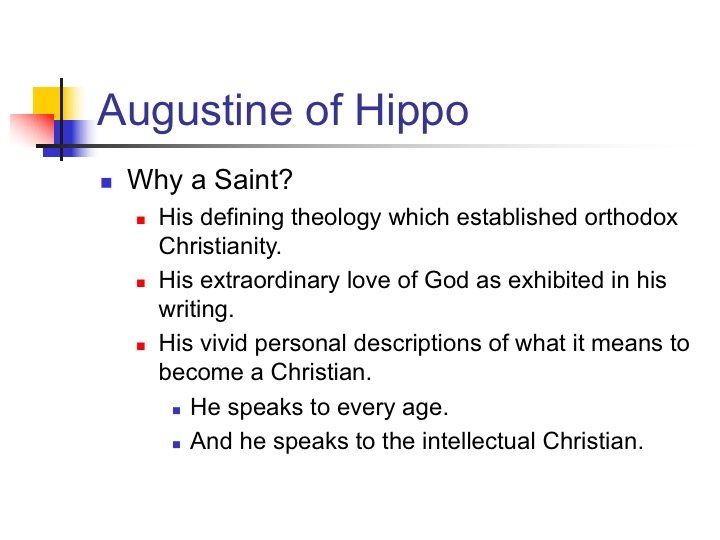 Augustine of Hippo

- Why a Saint?
  - His defining theology which established orthodox Christianity.
  - His extraordinary love of God as exhibited in his writing.
  - His vivid personal descriptions of what it means to become a Christian.
    - He speaks to every age.
    - And he speaks to the intellectual Christian.